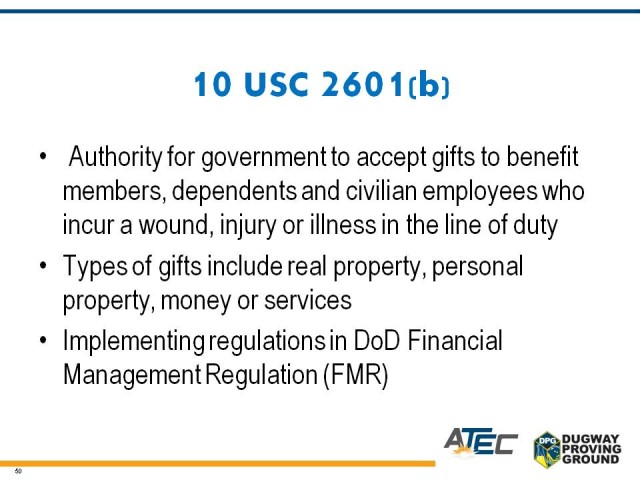 10 USC 2601(b)

• Authority for government to accept gifts to benefit members, dependents and civilian employees who incur a wound, injury or illness in the line of duty

• Types of gifts include real property, personal property, money or services

• Implementing regulations in DoD Financial Management Regulation (FMR)

ATEC

DPG DUGWAY PROVING GROUND

50